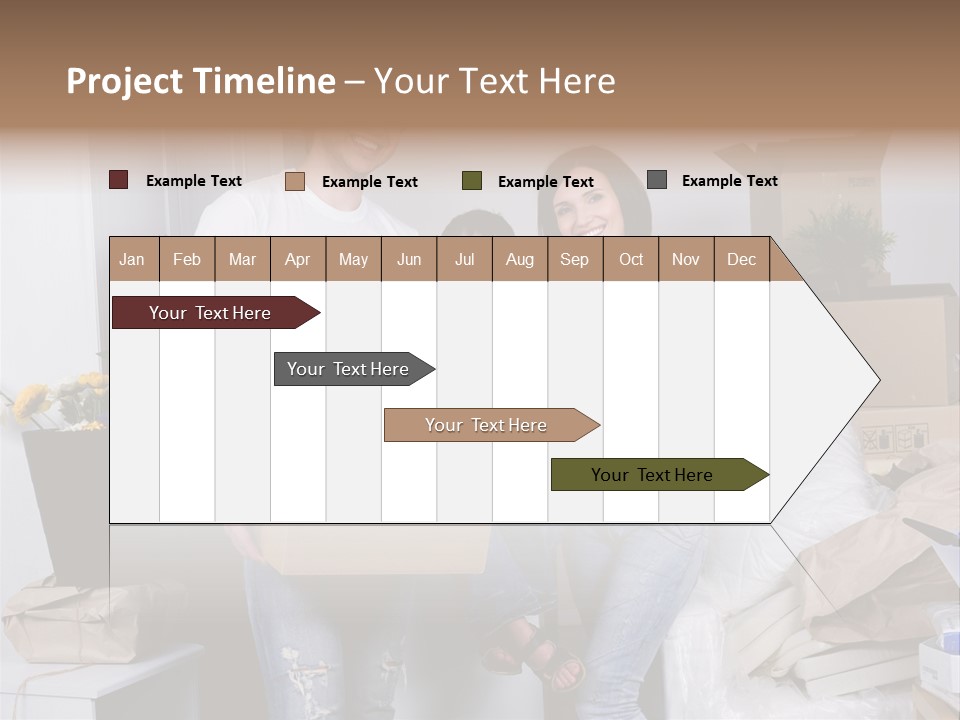 Project Timeline – Your Text Here

Example Text Example Text Example Text Example Text

| Jan | Feb | Mar | Apr | May | Jun | Jul | Aug | Sep | Oct | Nov | Dec |
|---|---|---|---|---|---|---|---|---|---|---|---|

Your Text Here

Your Text Here

Your Text Here

Your Text Here